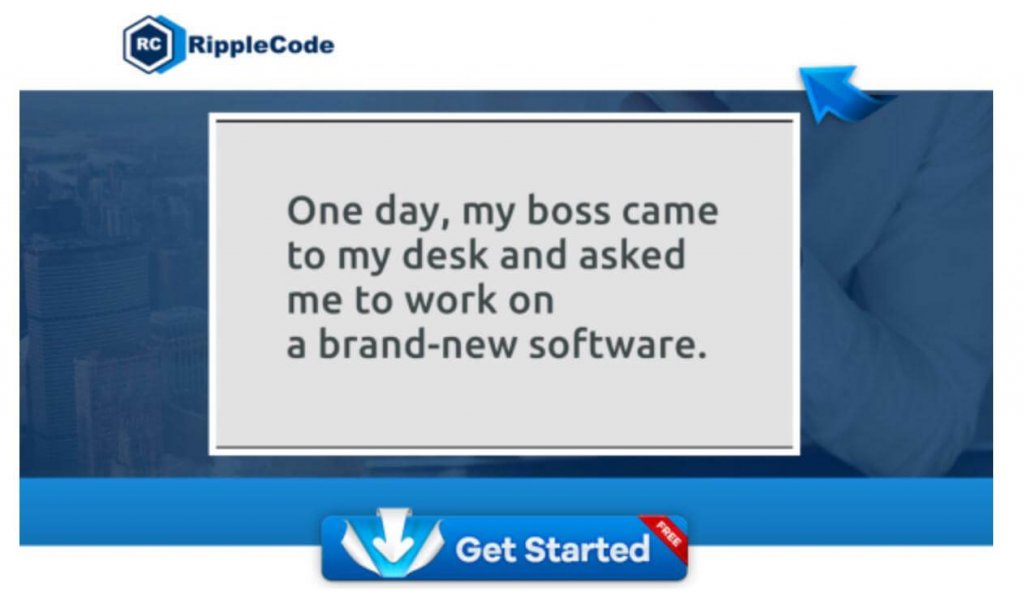 RC RippleCode

One day, my boss came to my desk and asked me to work on a brand-new software.

Get Started

FREE